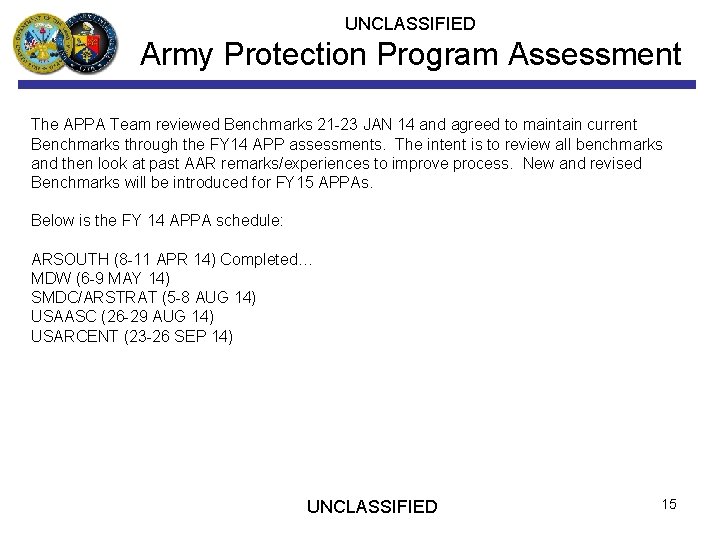 UNCLASSIFIED

Army Protection Program Assessment

The APPA Team reviewed Benchmarks 21-23 JAN 14 and agreed to maintain current Benchmarks through the FY14 APP assessments. The intent is to review all benchmarks and then look at past AAR remarks/experiences to improve process. New and revised Benchmarks will be introduced for FY15 APPAs.

Below is the FY 14 APPA schedule:

ARSOUTH (8-11 APR 14) Completed…
MDW (6-9 MAY 14)
SMDC/ARSTRAT (5-8 AUG 14)
USAASC (26-29 AUG 14)
USARCENT (23-26 SEP 14)

UNCLASSIFIED

15